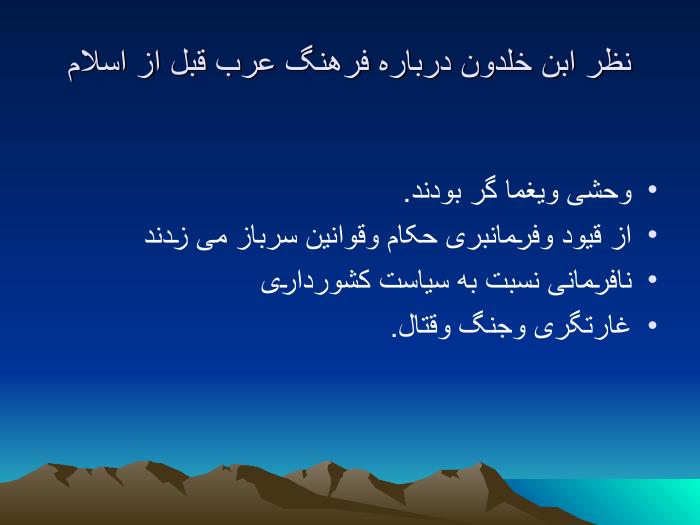 نظر ابن خلدون درباره فرهنگ عرب قبل از اسلام

• وحشی ویغما گر بودند.
• از قیود وفرمانبری حکام وقوانین سرباز می زدند
• نافرمانی نسبت به سیاست کشورداری
• غارتگری وجنگ وقتال.